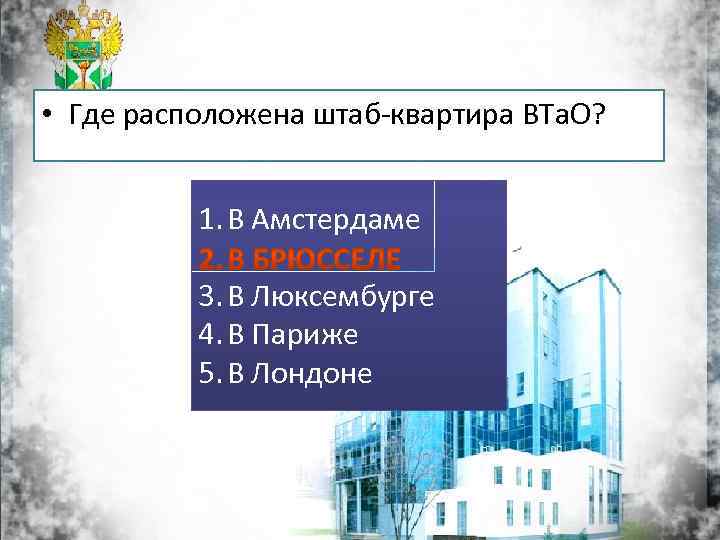 • Где расположена штаб-квартира ВТаО?

1. В Амстердаме
2. В БРЮССЕЛЕ
3. В Люксембурге
4. В Париже
5. В Лондоне